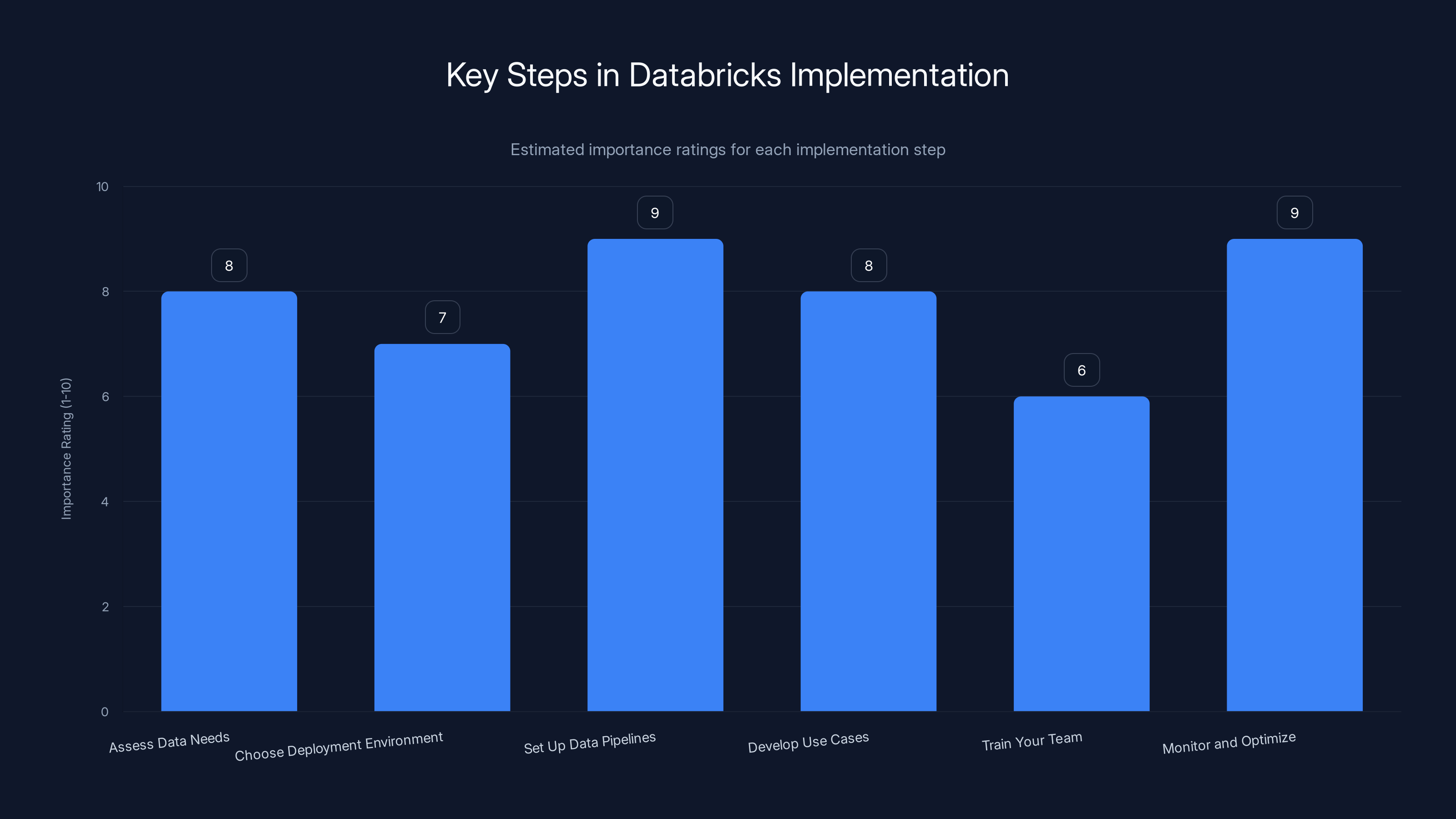 Key Steps in Databricks Implementation

Estimated importance ratings for each implementation step

Importance Rating (1-10)

10
8
6
4
2
0

8
7
9
8
6
9

Assess Data Needs
Choose Deployment Environment
Set Up Data Pipelines
Develop Use Cases
Train Your Team
Monitor and Optimize